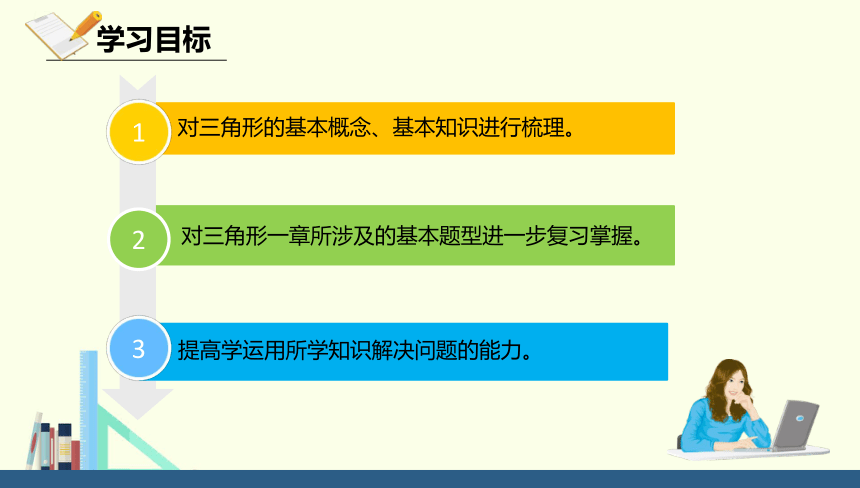 学习目标

1 对三角形的基本概念、基本知识进行梳理。

2 对三角形一章所涉及的基本题型进一步复习掌握。

3 提高学运用所学知识解决问题的能力。